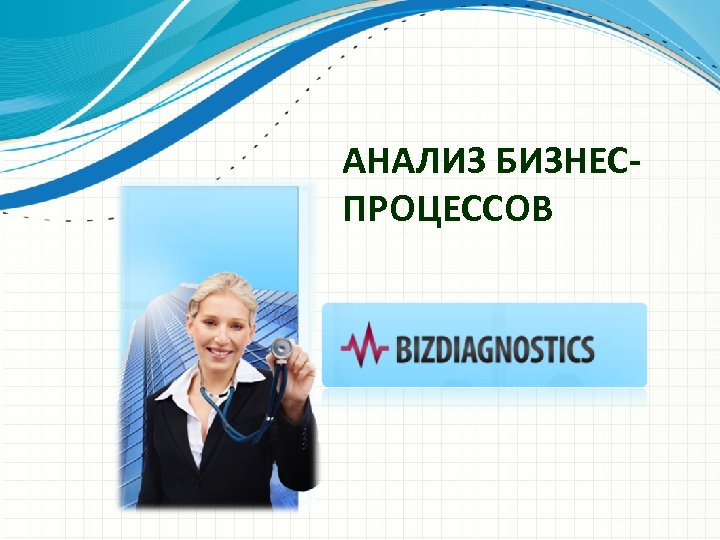 АНАЛИЗ БИЗНЕС-ПРОЦЕССОВ

BIZDIAGNOSTICS